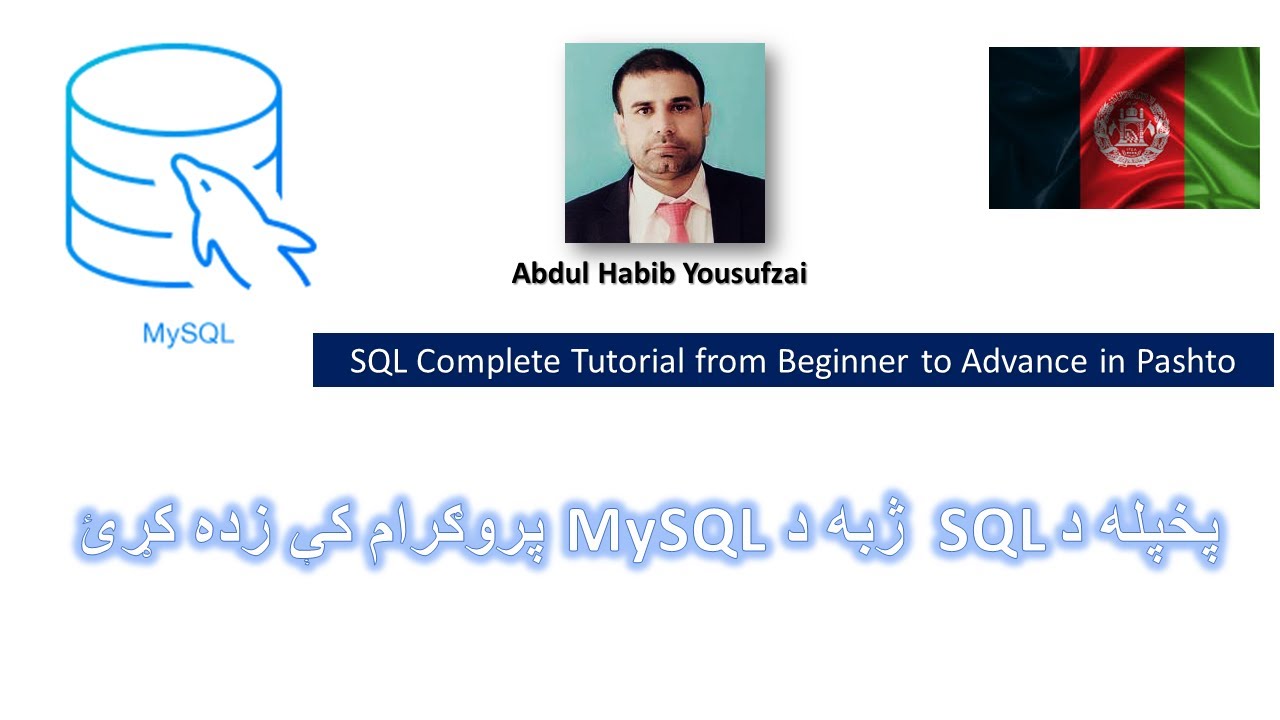 MySQL

Abdul Habib Yousufzai

SQL Complete Tutorial from Beginner to Advance in Pashto

پخپله د SQL ژبه د MySQL پروګرام کې زده کړئ